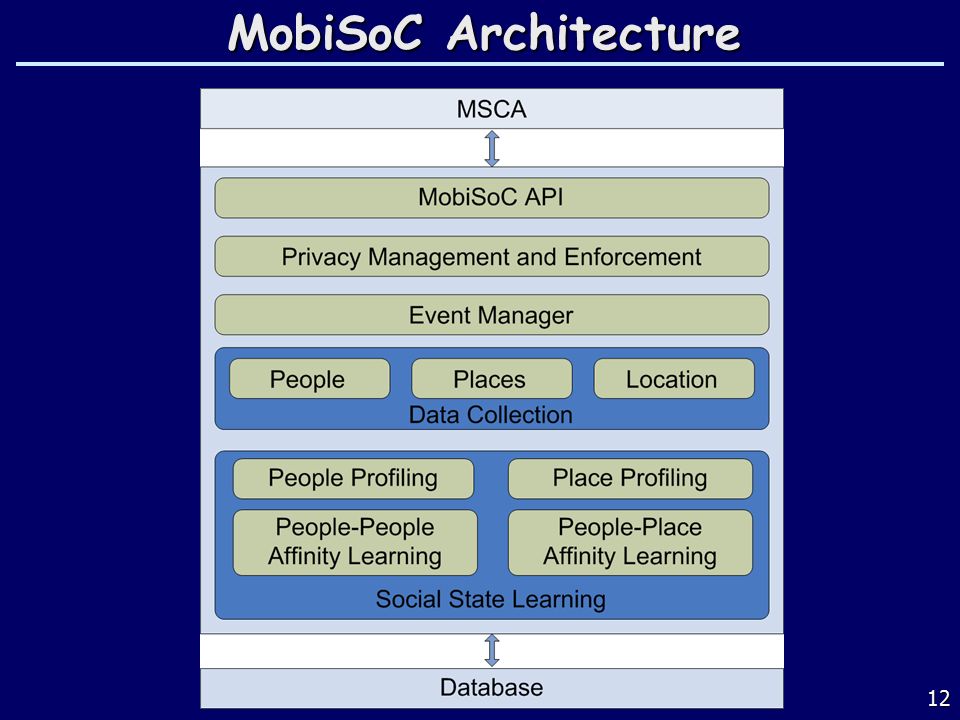 MobiSoC Architecture

MSCA

MobiSoC API

Privacy Management and Enforcement

Event Manager

People

Places

Location

Data Collection

People Profiling

Place Profiling

People-People Affinity Learning

People-Place Affinity Learning

Social State Learning

Database

12